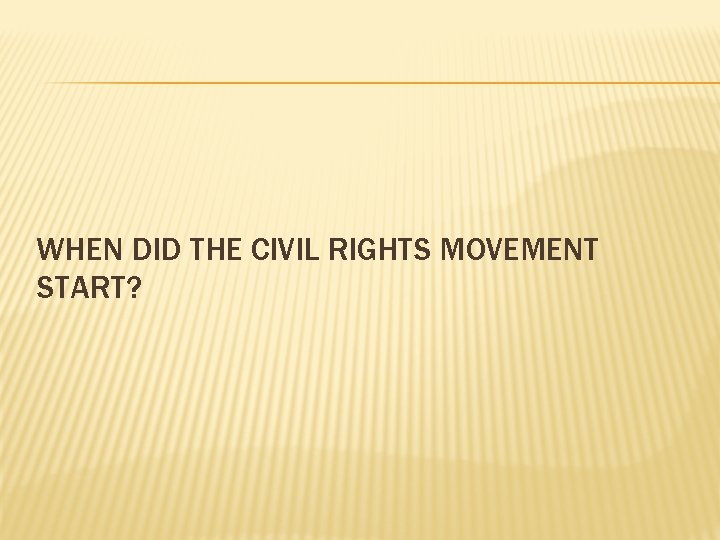 WHEN DID THE CIVIL RIGHTS MOVEMENT START?